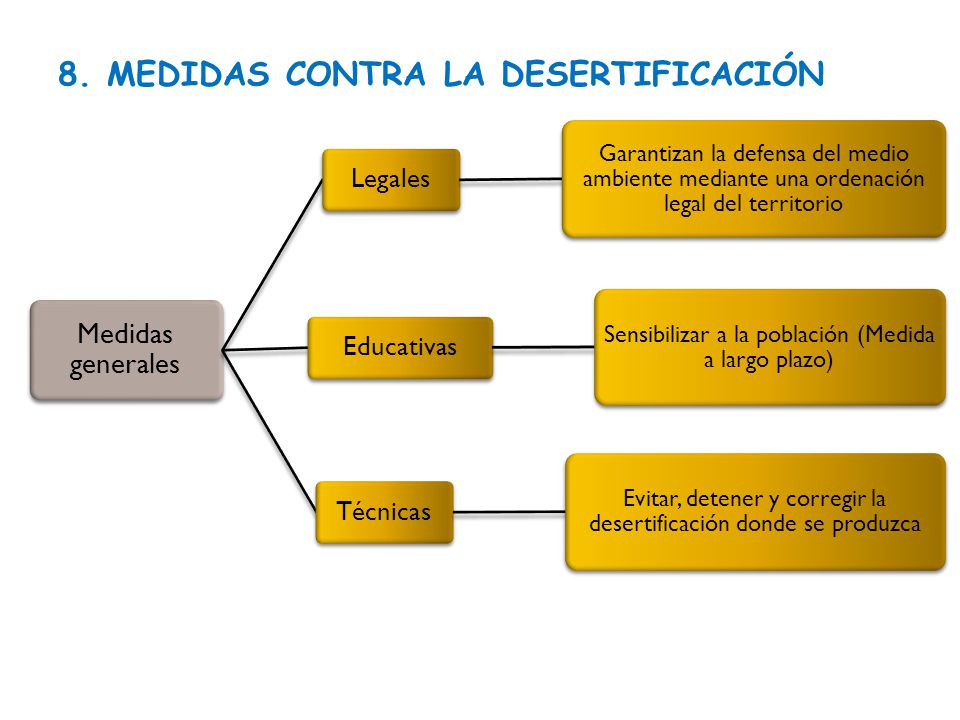 8. MEDIDAS CONTRA LA DESERTIFICACIÓN

Medidas generales

Legales

Garantizan la defensa del medio ambiente mediante una ordenación legal del territorio

Educativas

Sensibilizar a la población (Medida a largo plazo)

Técnicas

Evitar, detener y corregir la desertificación donde se produzca